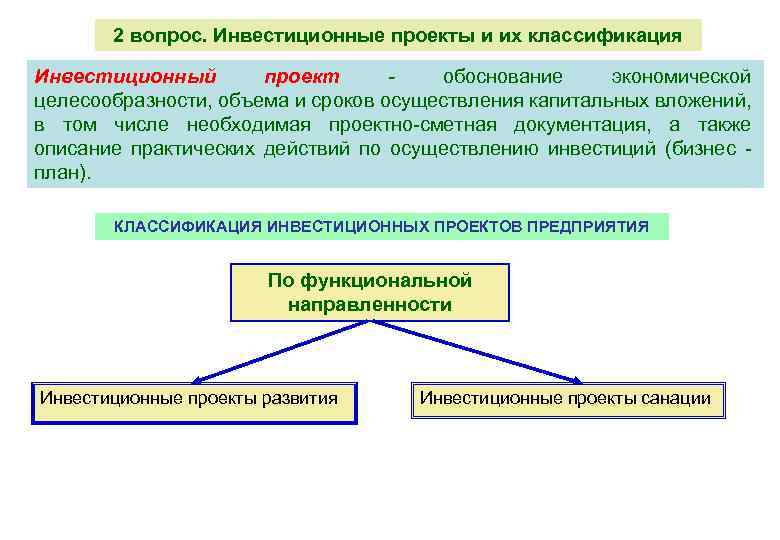 2 вопрос. Инвестиционные проекты и их классификация

Инвестиционный проект - обоснование экономической целесообразности, объема и сроков осуществления капитальных вложений, в том числе необходимая проектно-сметная документация, а также описание практических действий по осуществлению инвестиций (бизнес - план).

КЛАССИФИКАЦИЯ ИНВЕСТИЦИОННЫХ ПРОЕКТОВ ПРЕДПРИЯТИЯ

По функциональной направленности

Инвестиционные проекты развития

Инвестиционные проекты санации